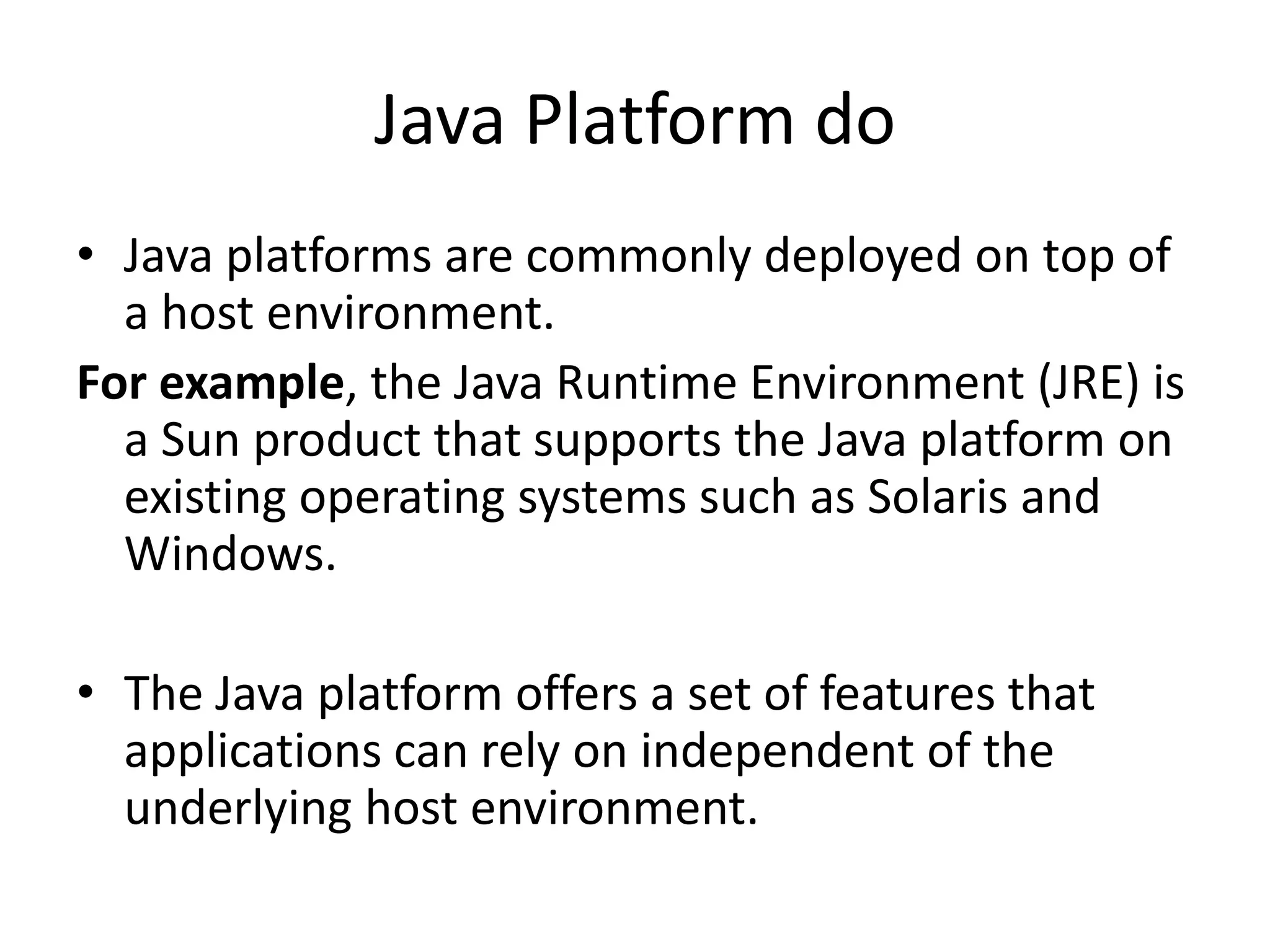 Java Platform do

• Java platforms are commonly deployed on top of a host environment.

For example, the Java Runtime Environment (JRE) is a Sun product that supports the Java platform on existing operating systems such as Solaris and Windows.

• The Java platform offers a set of features that applications can rely on independent of the underlying host environment.